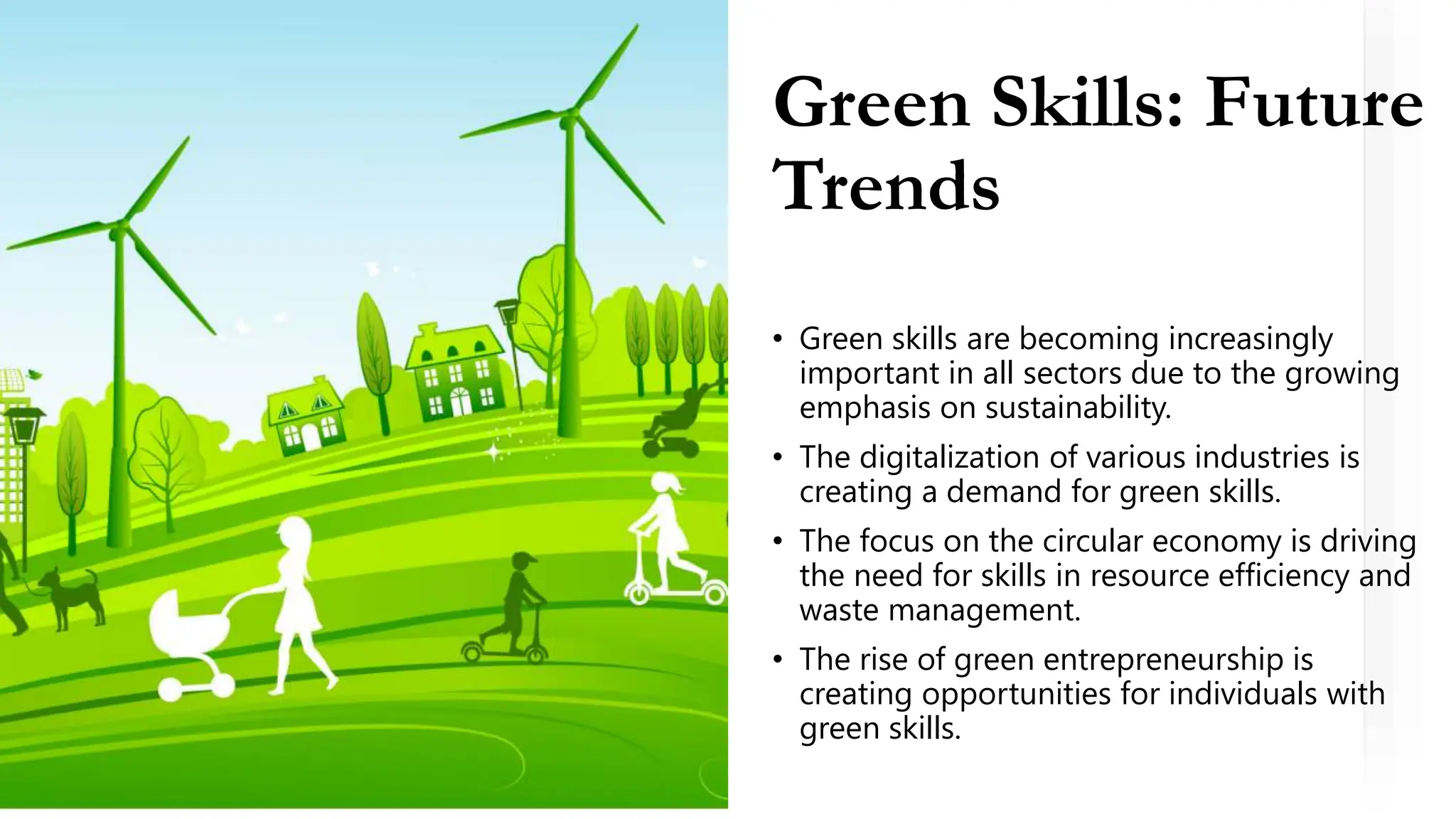 Green Skills: Future Trends

• Green skills are becoming increasingly important in all sectors due to the growing emphasis on sustainability.
• The digitalization of various industries is creating a demand for green skills.
• The focus on the circular economy is driving the need for skills in resource efficiency and waste management.
• The rise of green entrepreneurship is creating opportunities for individuals with green skills.